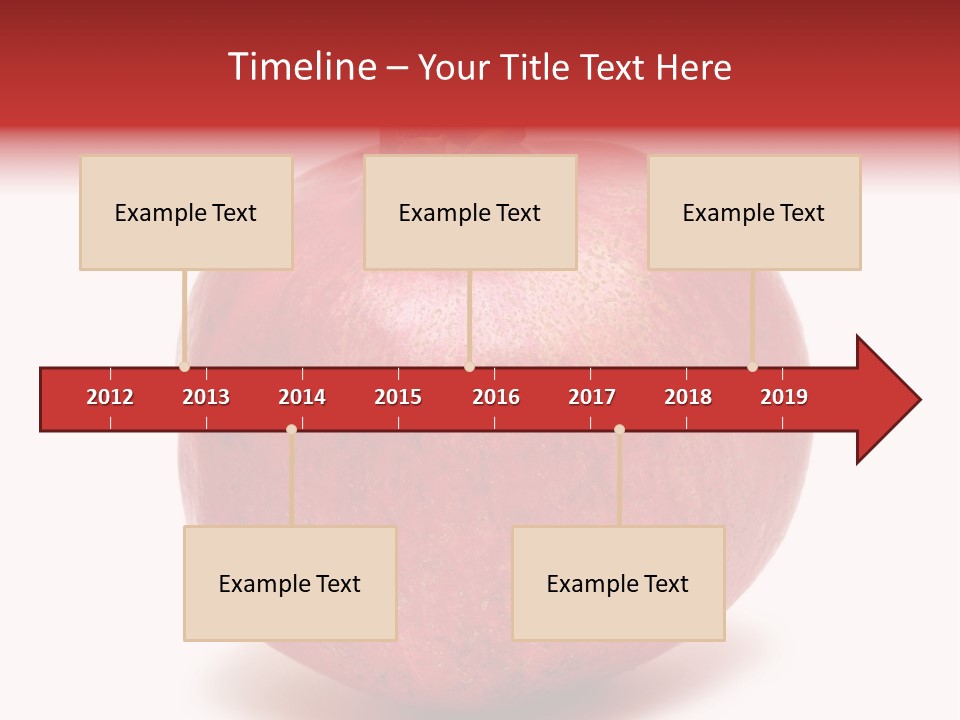 Timeline – Your Title Text Here

Example Text

Example Text

Example Text

2012 2013 2014 2015 2016 2017 2018 2019

Example Text

Example Text